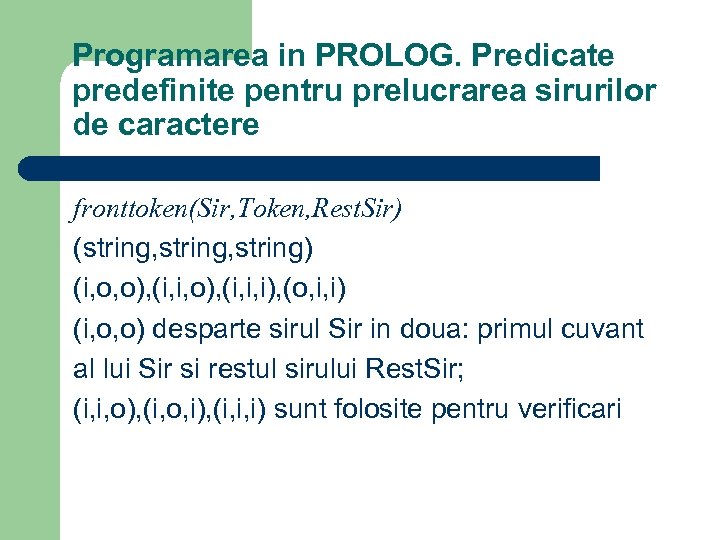 Programarea in PROLOG. Predicate predefinite pentru prelucrarea sirurilor de caractere

fronttoken(Sir,Token,RestSir)
(string,string,string)
(i,o,o),(i,i,o),(i,i,i),(o,i,i)
(i,o,o) desparte sirul Sir in doua: primul cuvant al lui Sir si restul sirului RestSir;
(i,i,o),(i,o,i),(i,i,i) sunt folosite pentru verificari